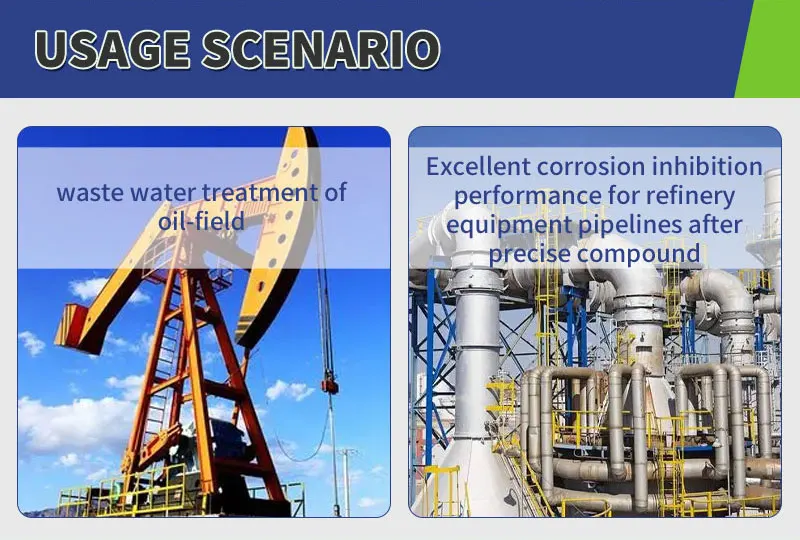 USAGE SCENARIO

waste water treatment of oil-field

Excellent corrosion inhibition performance for refinery equipment pipelines after precise compound